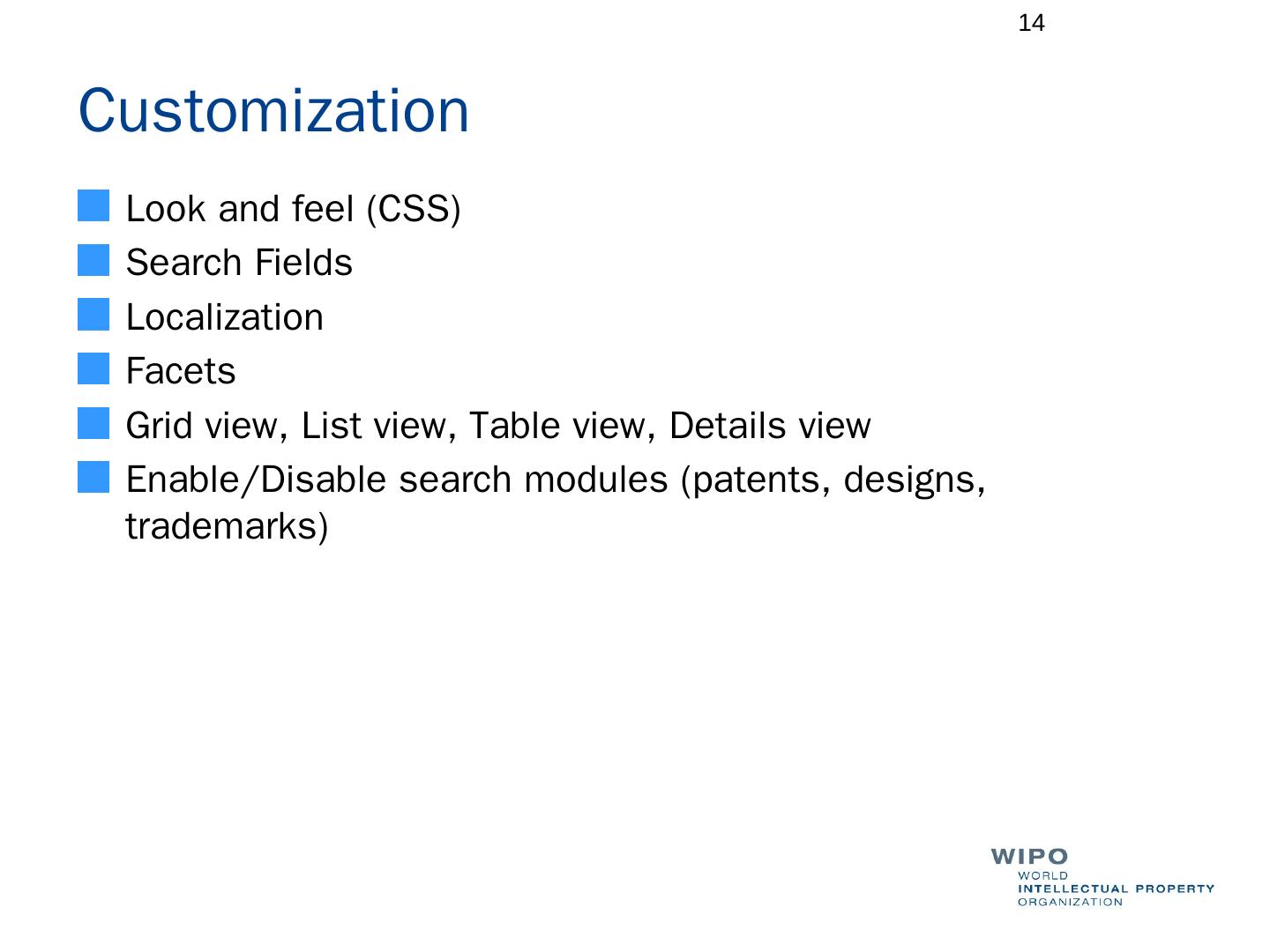 14

Customization

Look and feel (CSS)
Search Fields
Localization
Facets
Grid view, List view, Table view, Details view
Enable/Disable search modules (patents, designs, trademarks)

WIPO
WORLD
INTELLECTUAL PROPERTY
ORGANIZATION